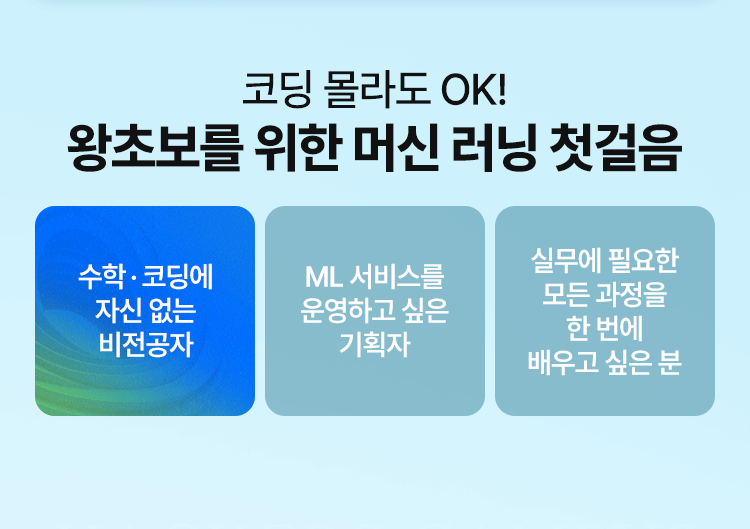 코딩 몰라도 OK!
왕초보를 위한 머신 러닝 첫걸음

수학 · 코딩에
자신 없는
비전공자

ML 서비스를
운영하고 싶은
기획자

실무에 필요한
모든 과정을
한 번에
배우고 싶은 분